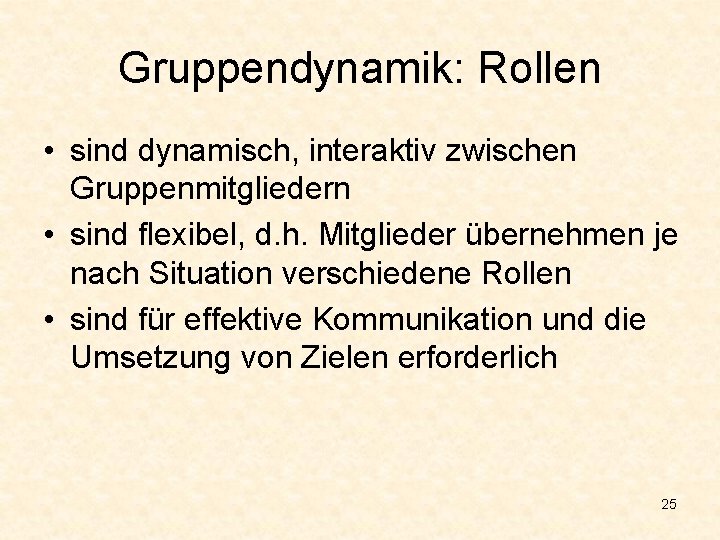 Gruppendynamik: Rollen

• sind dynamisch, interaktiv zwischen Gruppenmitgliedern
• sind flexibel, d.h. Mitglieder übernehmen je nach Situation verschiedene Rollen
• sind für effektive Kommunikation und die Umsetzung von Zielen erforderlich

25